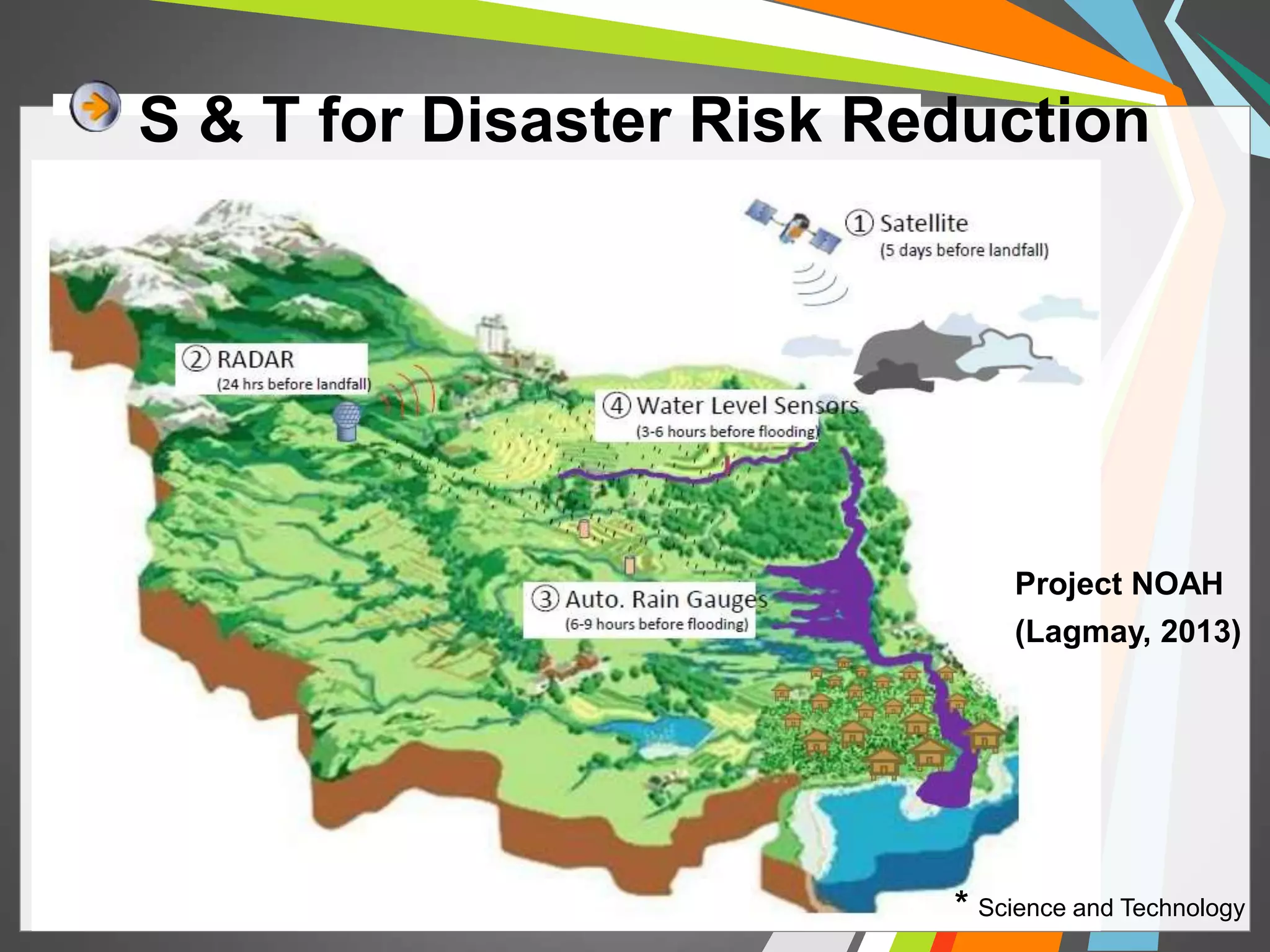 S & T for Disaster Risk Reduction

① Satellite
(5 days before landfall)

② RADAR
(24 hrs before landfall)

④ Water Level Sensors
(3-6 hours before flooding)

③ Auto. Rain Gauges
(6-9 hours before flooding)

Project NOAH
(Lagmay, 2013)

* Science and Technology